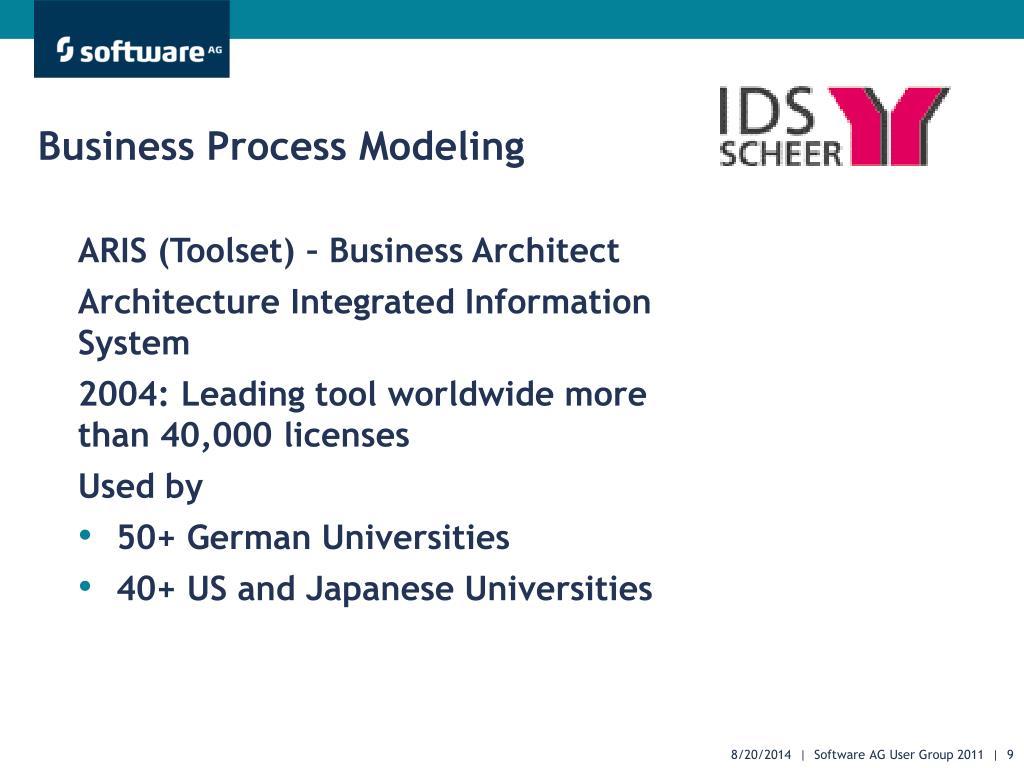 software AG

Business Process Modeling

IDS SCHEER

ARIS (Toolset) – Business Architect

Architecture Integrated Information System

2004: Leading tool worldwide more than 40,000 licenses

Used by

• 50+ German Universities
• 40+ US and Japanese Universities

8/20/2014 | Software AG User Group 2011 | 9